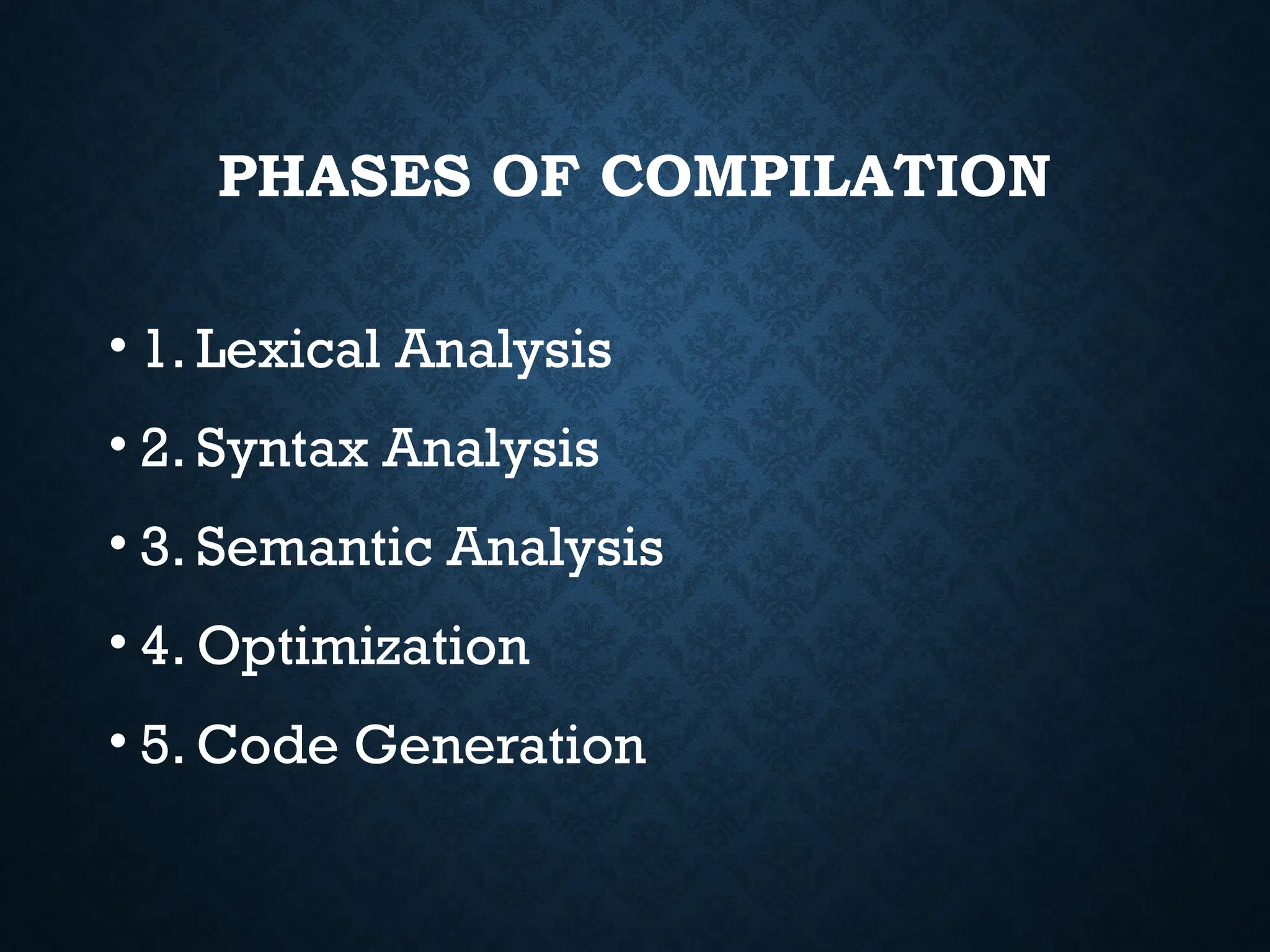 PHASES OF COMPILATION

• 1. Lexical Analysis
• 2. Syntax Analysis
• 3. Semantic Analysis
• 4. Optimization
• 5. Code Generation